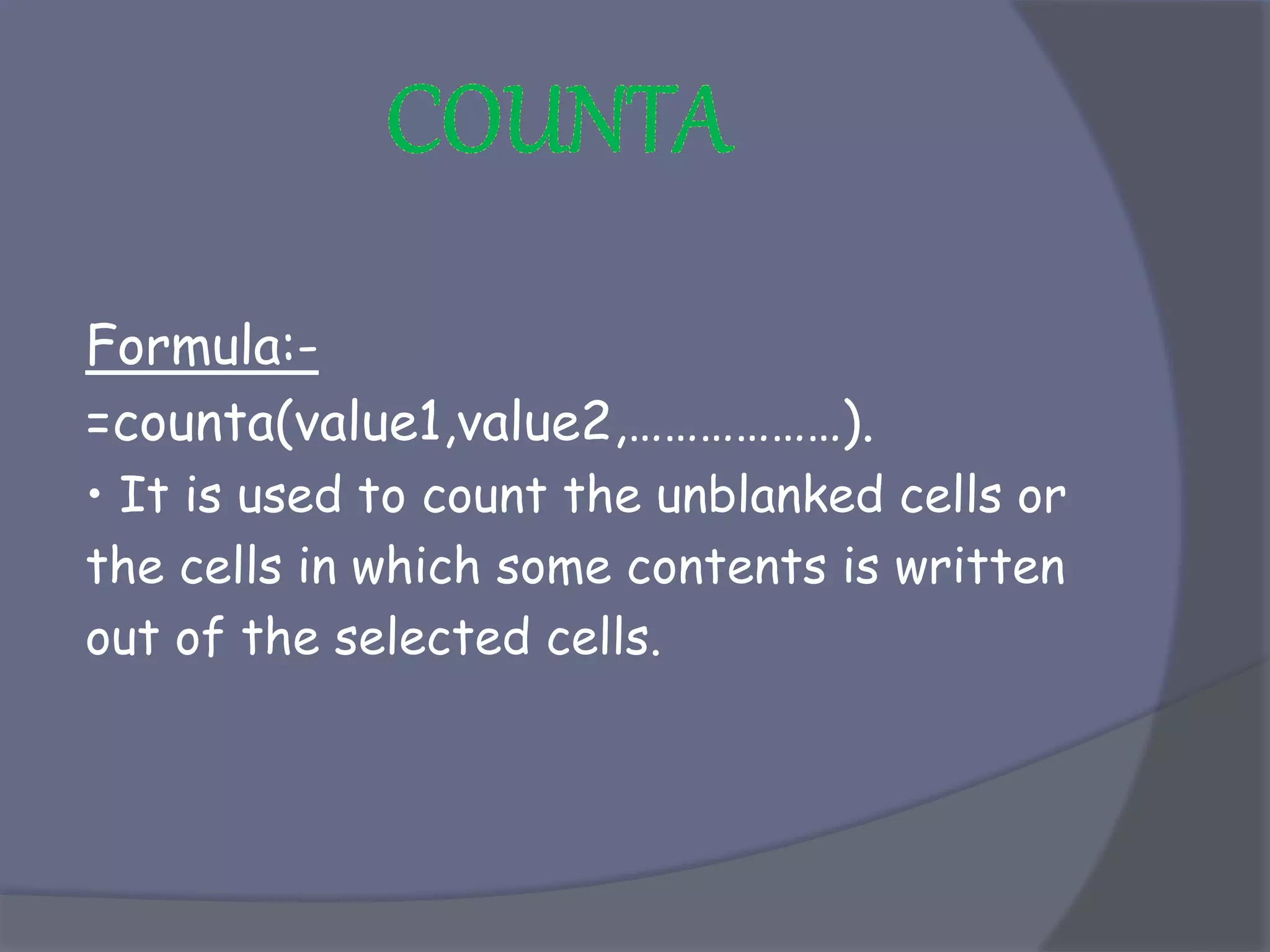 COUNTA

Formula:-

=counta(value1,value2,………………).

• It is used to count the unblanked cells or the cells in which some contents is written out of the selected cells.